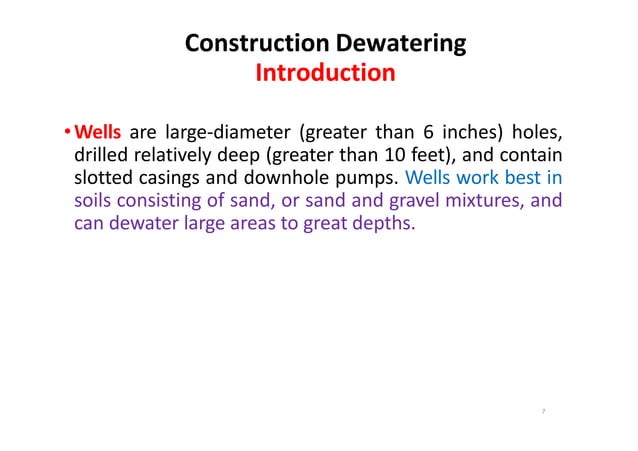 Construction Dewatering
Introduction

• Wells are large-diameter (greater than 6 inches) holes, drilled relatively deep (greater than 10 feet), and contain slotted casings and downhole pumps. Wells work best in soils consisting of sand, or sand and gravel mixtures, and can dewater large areas to great depths.

7